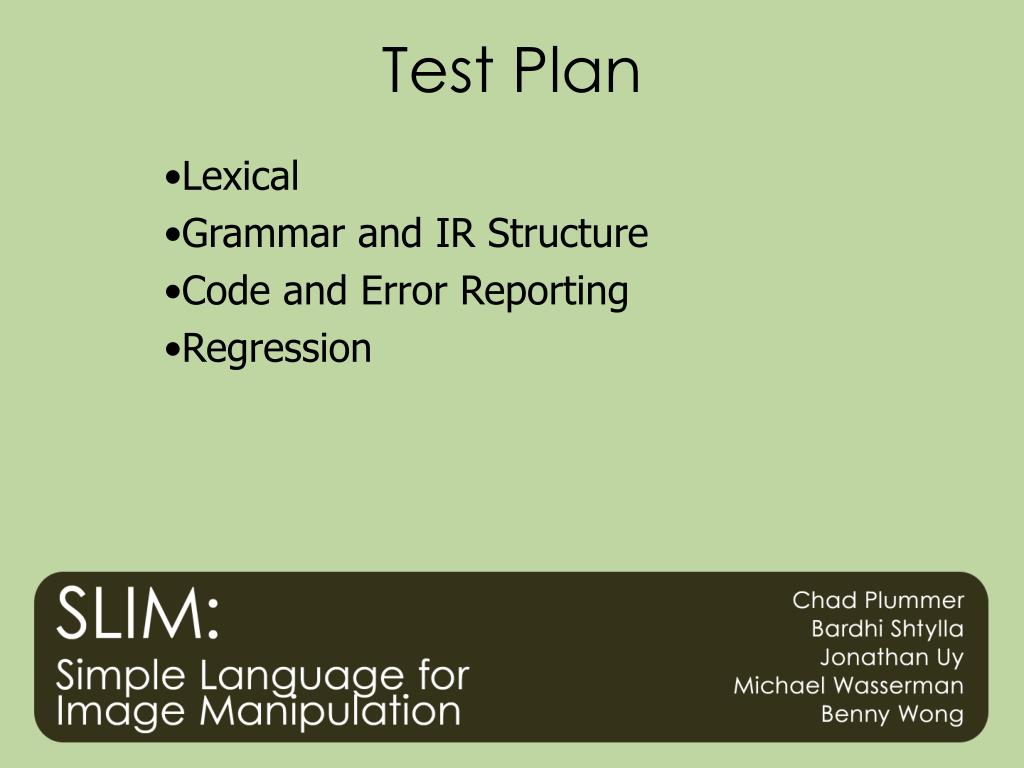 Test Plan

•Lexical
•Grammar and IR Structure
•Code and Error Reporting
•Regression

SLIM:
Simple Language for Image Manipulation

Chad Plummer
Bardhi Shtylla
Jonathan Uy
Michael Wasserman
Benny Wong